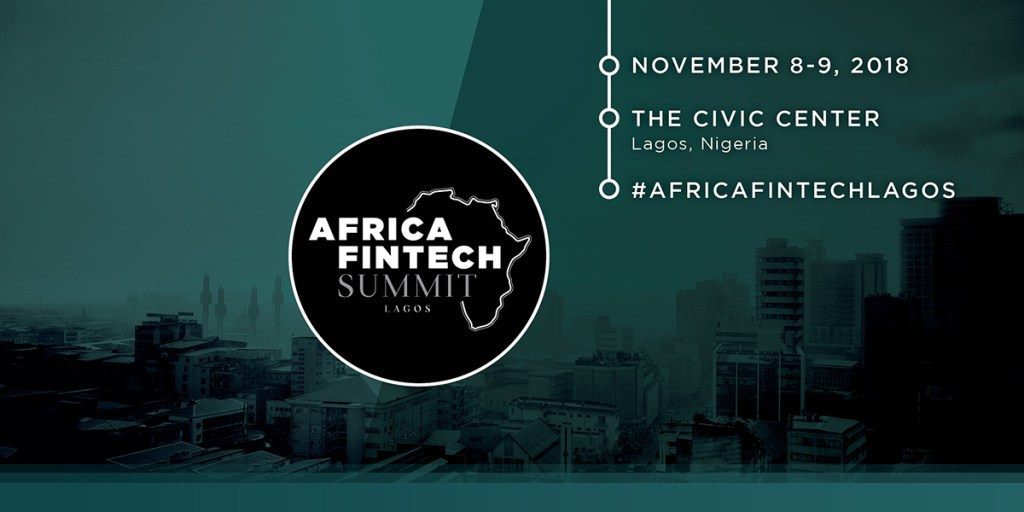 AFRICA FINTECH SUMMIT LAGOS

NOVEMBER 8-9, 2018

THE CIVIC CENTER
Lagos, Nigeria

#AFRICAFINTECHLAGOS